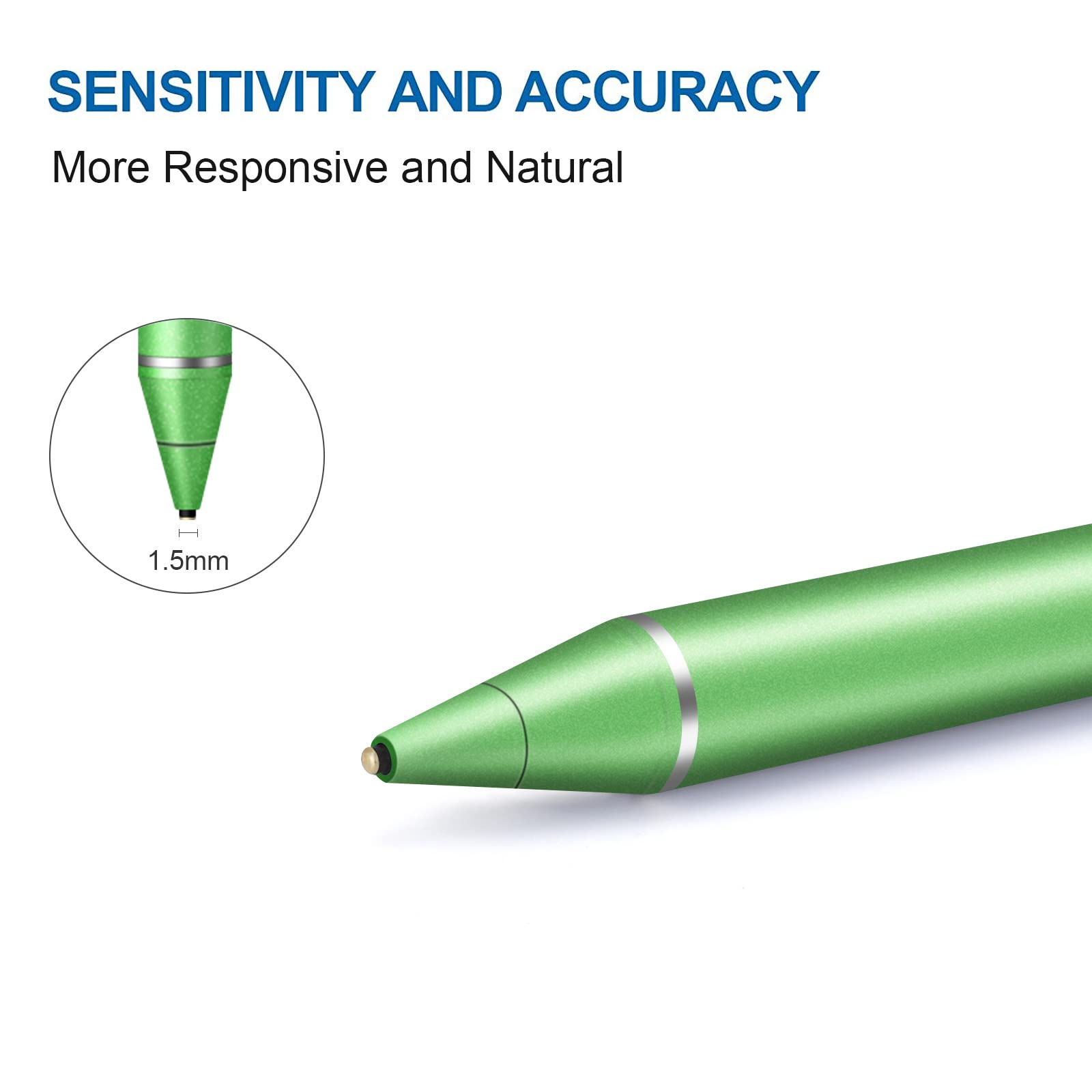 SENSITIVITY AND ACCURACY

More Responsive and Natural

1.5mm